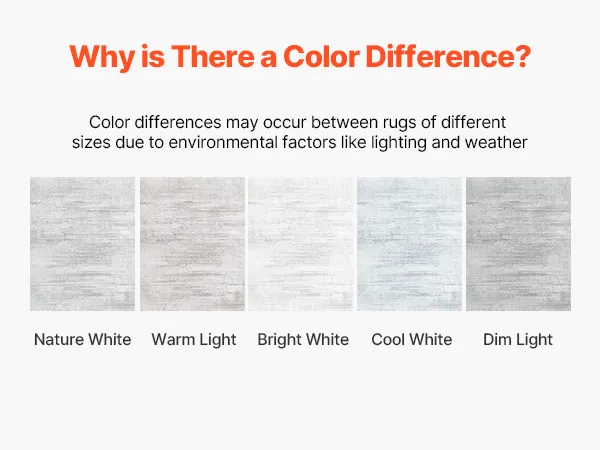 Why is There a Color Difference?

Color differences may occur between rugs of different sizes due to environmental factors like lighting and weather

Nature White

Warm Light

Bright White

Cool White

Dim Light